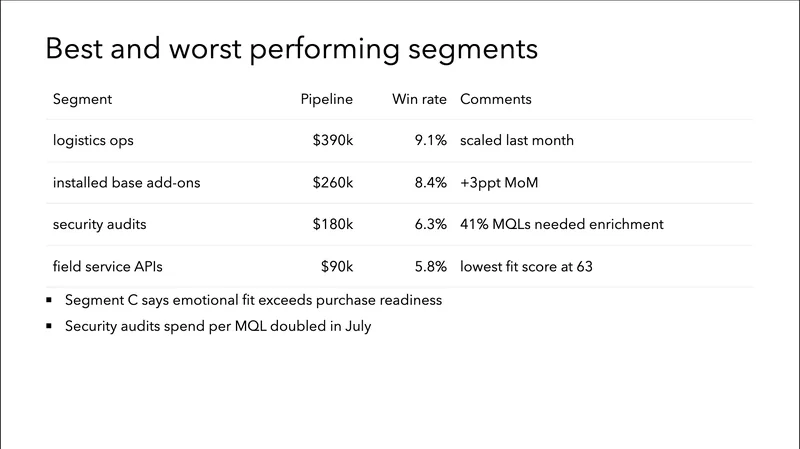 Best and worst performing segments

| Segment | Pipeline | Win rate | Comments |
|---|---|---|---|
| logistics ops | \$390k | 9.1% | scaled last month |
| installed base add-ons | \$260k | 8.4% | +3ppt MoM |
| security audits | \$180k | 6.3% | 41% MQLs needed enrichment |
| field service APIs | \$90k | 5.8% | lowest fit score at 63 |

▪ Segment C says emotional fit exceeds purchase readiness

▪ Security audits spend per MQL doubled in July